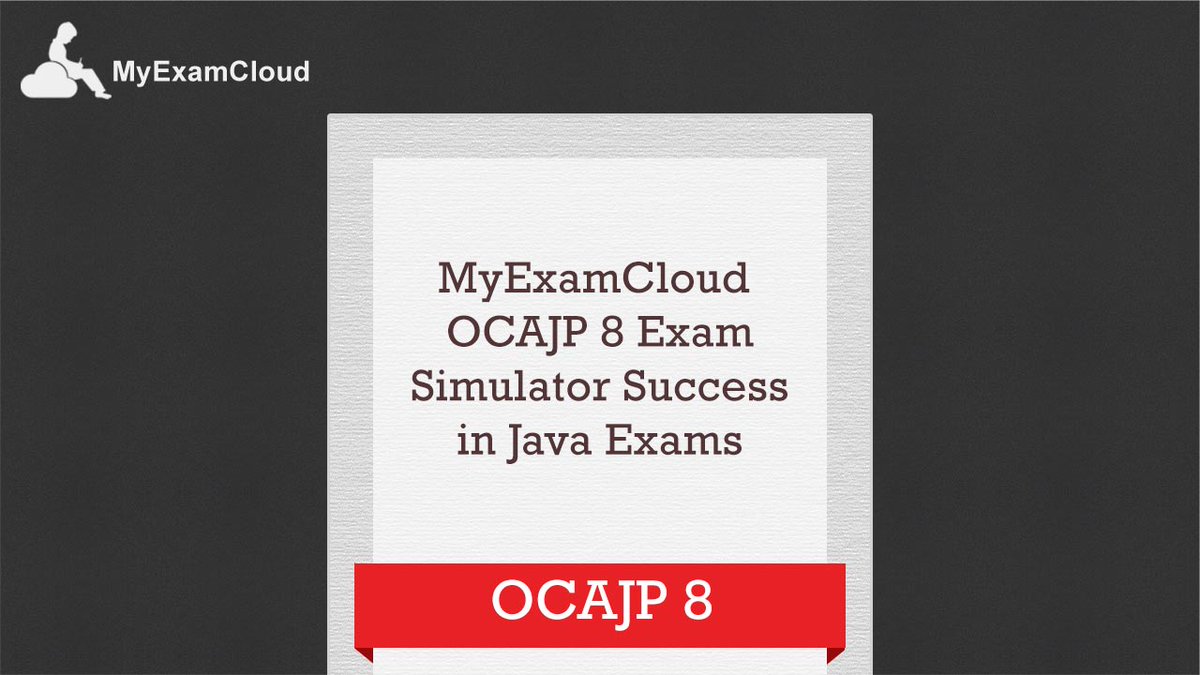 MyExamCloud

MyExamCloud OCAJP 8 Exam Simulator Success in Java Exams

OCAJP 8